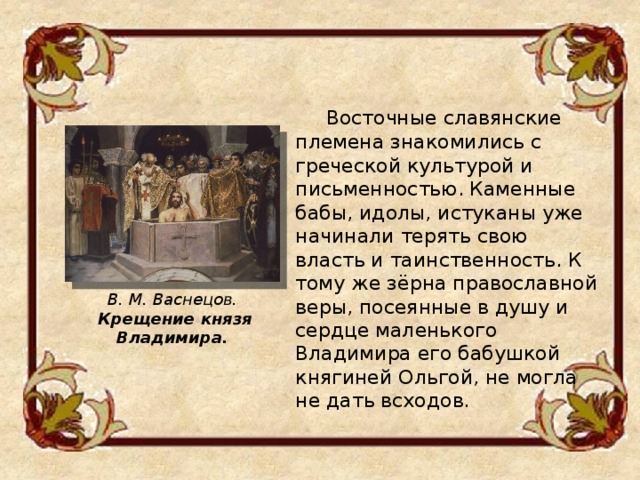 В. М. Васнецов.
Крещение князя Владимира.

Восточные славянские племена знакомились с греческой культурой и письменностью. Каменные бабы, идолы, истуканы уже начинали терять свою власть и таинственность. К тому же зёрна православной веры, посеянные в душу и сердце маленького Владимира его бабушкой княгиней Ольгой, не могла не дать всходов.